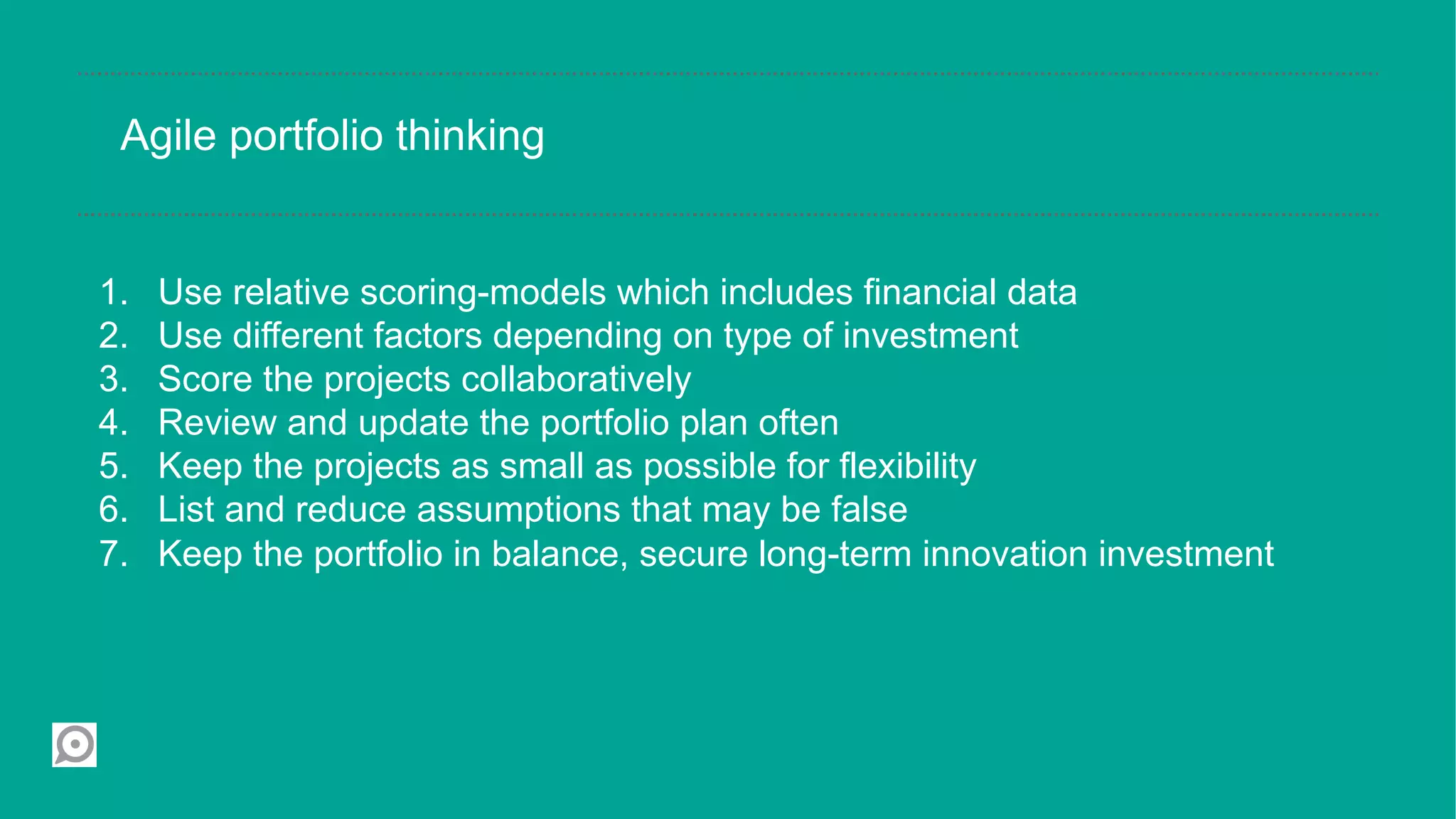 Agile portfolio thinking

1. Use relative scoring-models which includes financial data
2. Use different factors depending on type of investment
3. Score the projects collaboratively
4. Review and update the portfolio plan often
5. Keep the projects as small as possible for flexibility
6. List and reduce assumptions that may be false
7. Keep the portfolio in balance, secure long-term innovation investment